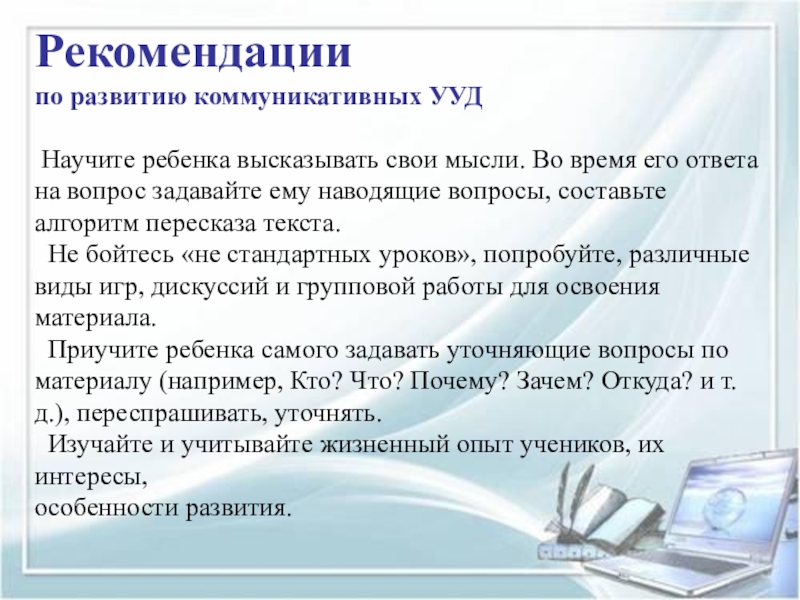 Рекомендации
по развитию коммуникативных УУД

Научите ребенка высказывать свои мысли. Во время его ответа на вопрос задавайте ему наводящие вопросы, составьте алгоритм пересказа текста.
Не бойтесь «не стандартных уроков», попробуйте, различные виды игр, дискуссий и групповой работы для освоения материала.
Приучите ребенка самого задавать уточняющие вопросы по материалу (например, Кто? Что? Почему? Зачем? Откуда? и т. д.), переспрашивать, уточнять.
Изучайте и учитывайте жизненный опыт учеников, их интересы,
особенности развития.